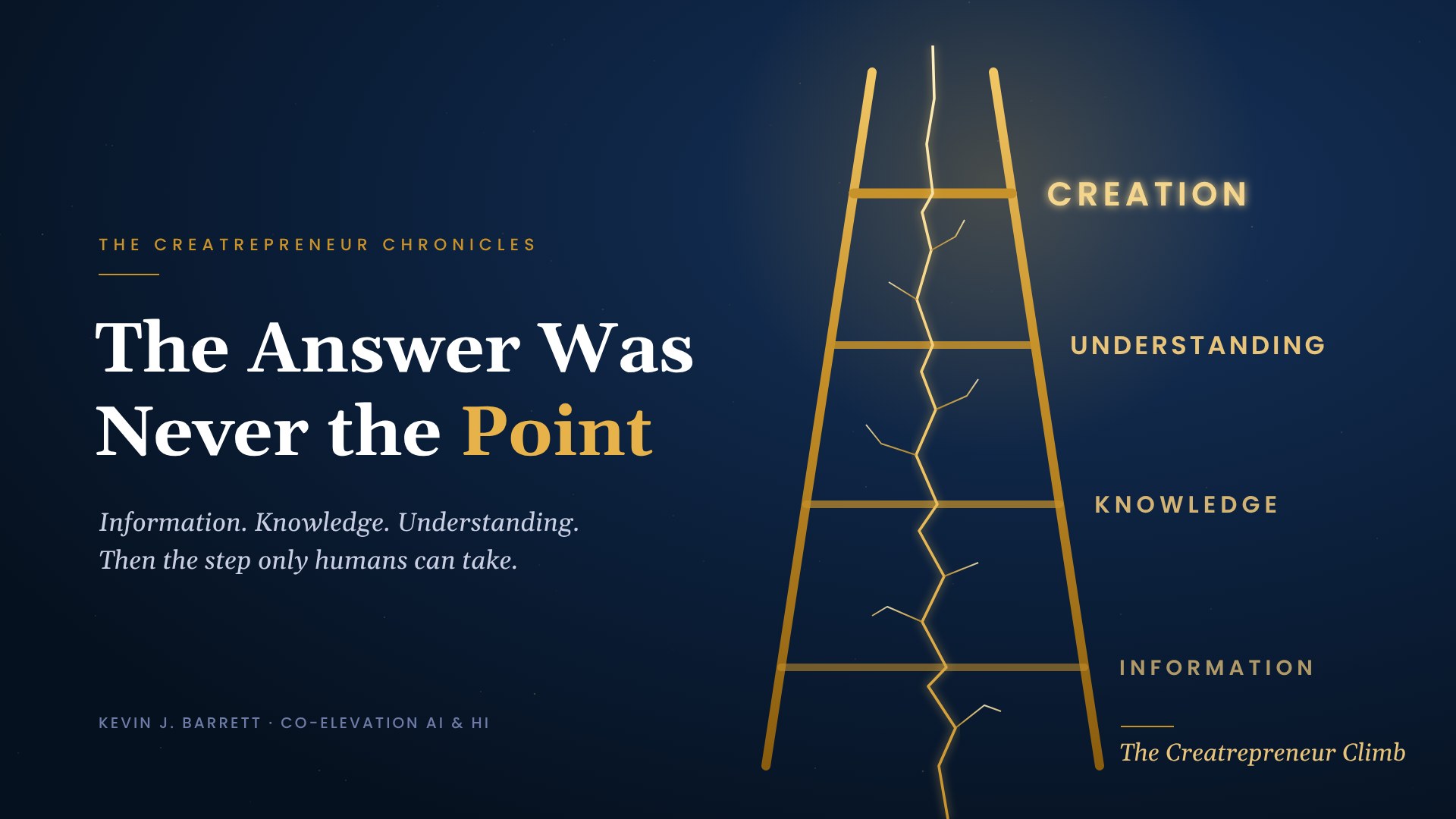 THE CREATREPRENEUR CHRONICLES

The Answer Was Never the Point

Information. Knowledge. Understanding. Then the step only humans can take.

KEVIN J. BARRETT · CO-ELEVATION AI & HI

CREATION

UNDERSTANDING

KNOWLEDGE

INFORMATION

The Creatrepreneur Climb